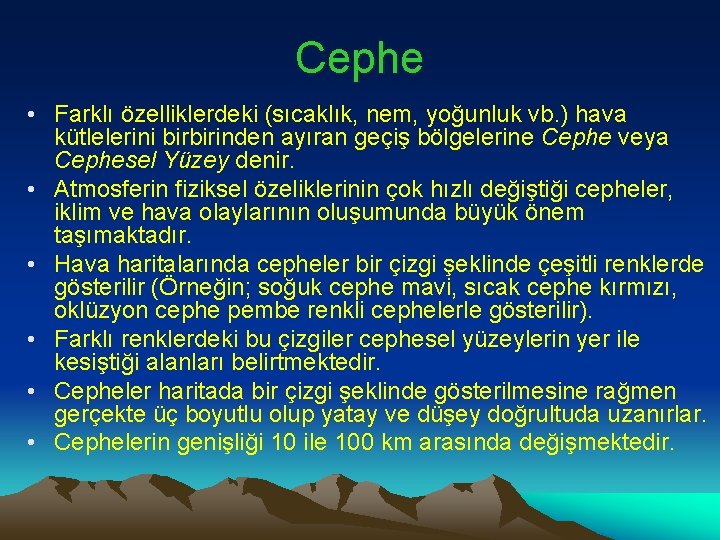 Cephe

• Farklı özelliklerdeki (sıcaklık, nem, yoğunluk vb.) hava kütlelerini birbirinden ayıran geçiş bölgelerine Cephe veya Cephesel Yüzey denir.
• Atmosferin fiziksel özeliklerinin çok hızlı değiştiği cepheler, iklim ve hava olaylarının oluşumunda büyük önem taşımaktadır.
• Hava haritalarında cepheler bir çizgi şeklinde çeşitli renklerde gösterilir (Örneğin; soğuk cephe mavi, sıcak cephe kırmızı, oklüzyon cephe pembe renkli cephelerle gösterilir).
• Farklı renklerdeki bu çizgiler cephesel yüzeylerin yer ile kesiştiği alanları belirtmektedir.
• Cepheler haritada bir çizgi şeklinde gösterilmesine rağmen gerçekte üç boyutlu olup yatay ve düşey doğrultuda uzanırlar.
• Cephelerin genişliği 10 ile 100 km arasında değişmektedir.